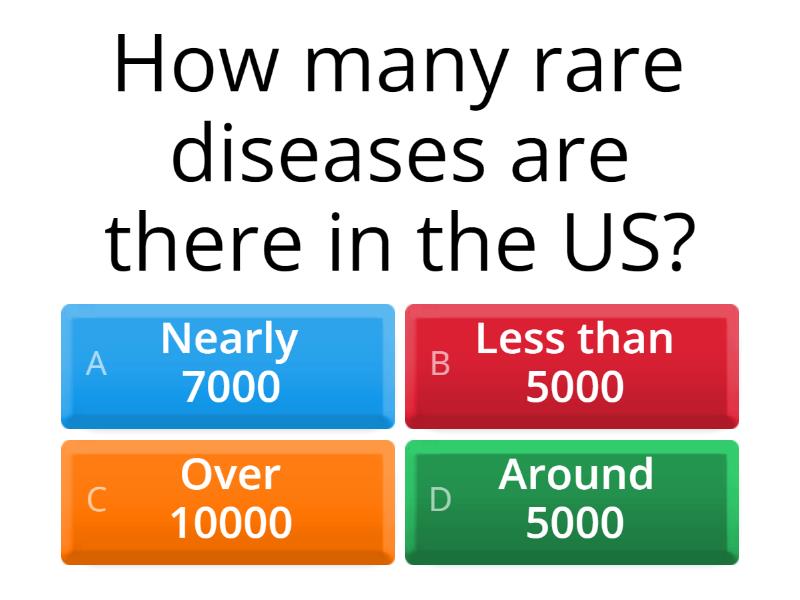 How many rare diseases are there in the US?

A Nearly 7000

B Less than 5000

C Over 10000

D Around 5000